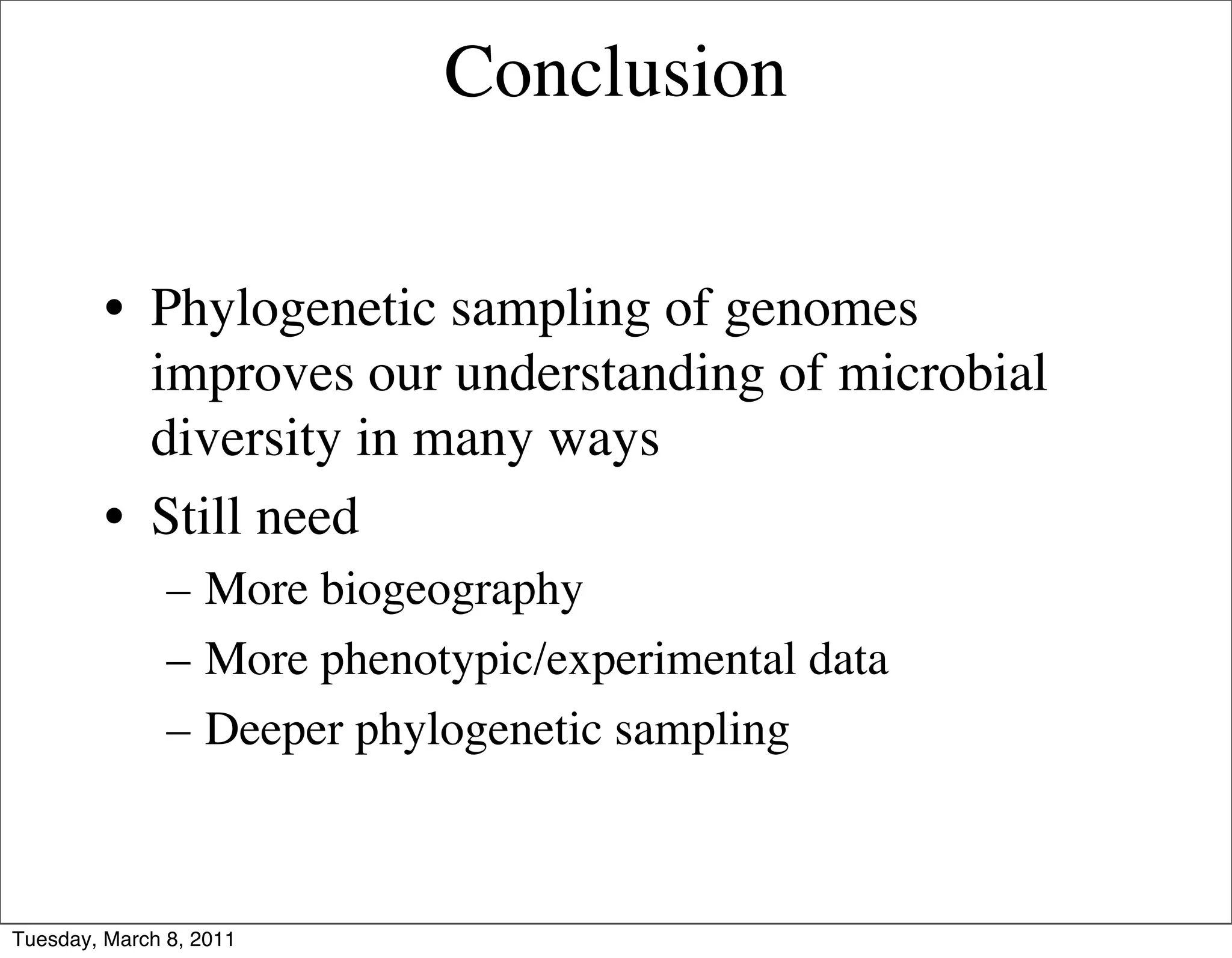 Conclusion

• Phylogenetic sampling of genomes improves our understanding of microbial diversity in many ways

• Still need

– More biogeography

– More phenotypic/experimental data

– Deeper phylogenetic sampling

Tuesday, March 8, 2011